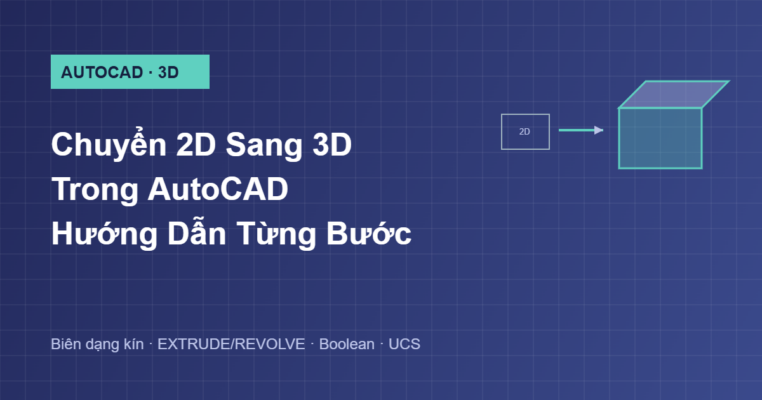 AUTOCAD · 3D

Chuyển 2D Sang 3D
Trong AutoCAD
Hướng Dẫn Từng Bước

2D

Biên dạng kín · EXTRUDE/REVOLVE · Boolean · UCS